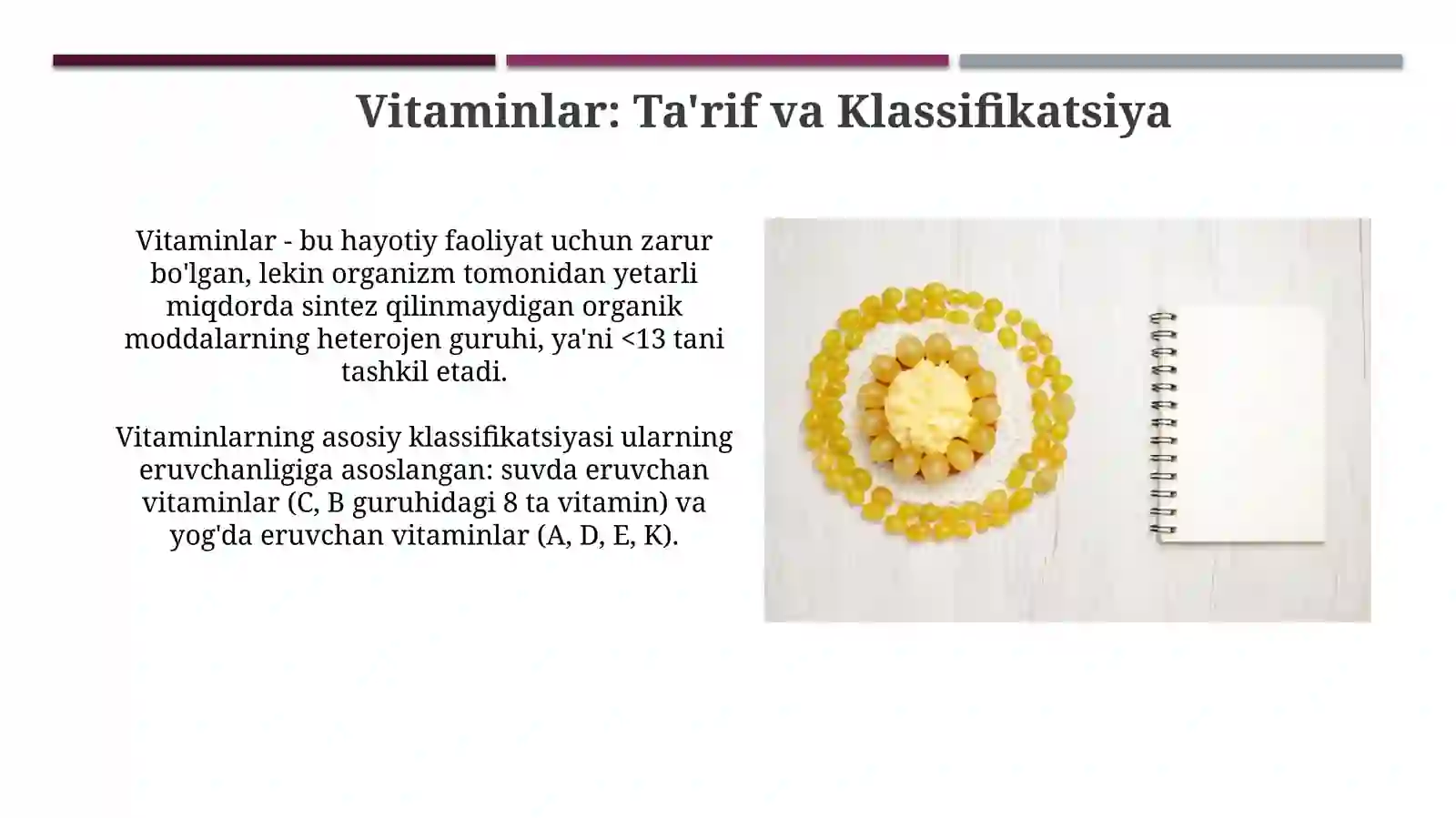 Vitaminlar: Ta'rif va Klassifikatsiya

Vitaminlar - bu hayotiy faoliyat uchun zarur bo'lgan, lekin organizm tomonidan yetarli miqdorda sintez qilinmaydigan organik moddalarning heterojen guruhi, ya'ni <13 tani tashkil etadi.

Vitaminlarning asosiy klassifikatsiyasi ularning eruvchanligiga asoslangan: suvda eruvchan vitaminlar (C, B guruhidagi 8 ta vitamin) va yog'da eruvchan vitaminlar (A, D, E, K).